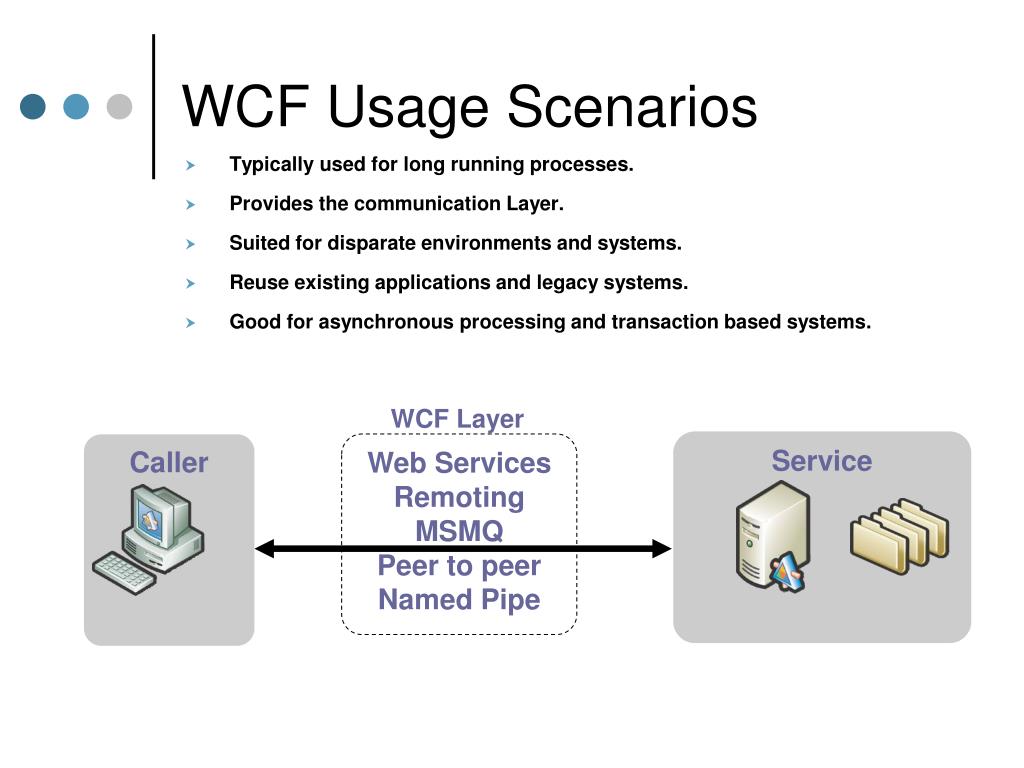 WCF Usage Scenarios

Typically used for long running processes.

Provides the communication Layer.

Suited for disparate environments and systems.

Reuse existing applications and legacy systems.

Good for asynchronous processing and transaction based systems.

WCF Layer

Caller

Web Services
Remoting
MSMQ
Peer to peer
Named Pipe

Service